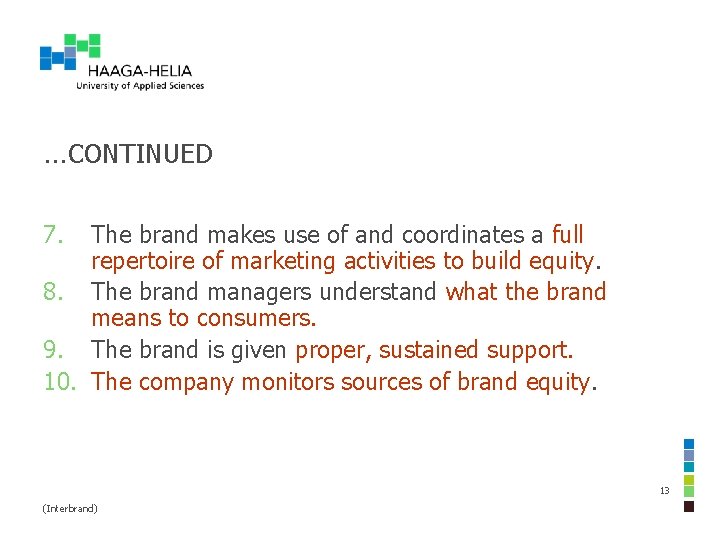 HAAGA-HELIA
University of Applied Sciences

...CONTINUED

7. The brand makes use of and coordinates a full repertoire of marketing activities to build equity.
8. The brand managers understand what the brand means to consumers.
9. The brand is given proper, sustained support.
10. The company monitors sources of brand equity.

13

(Interbrand)